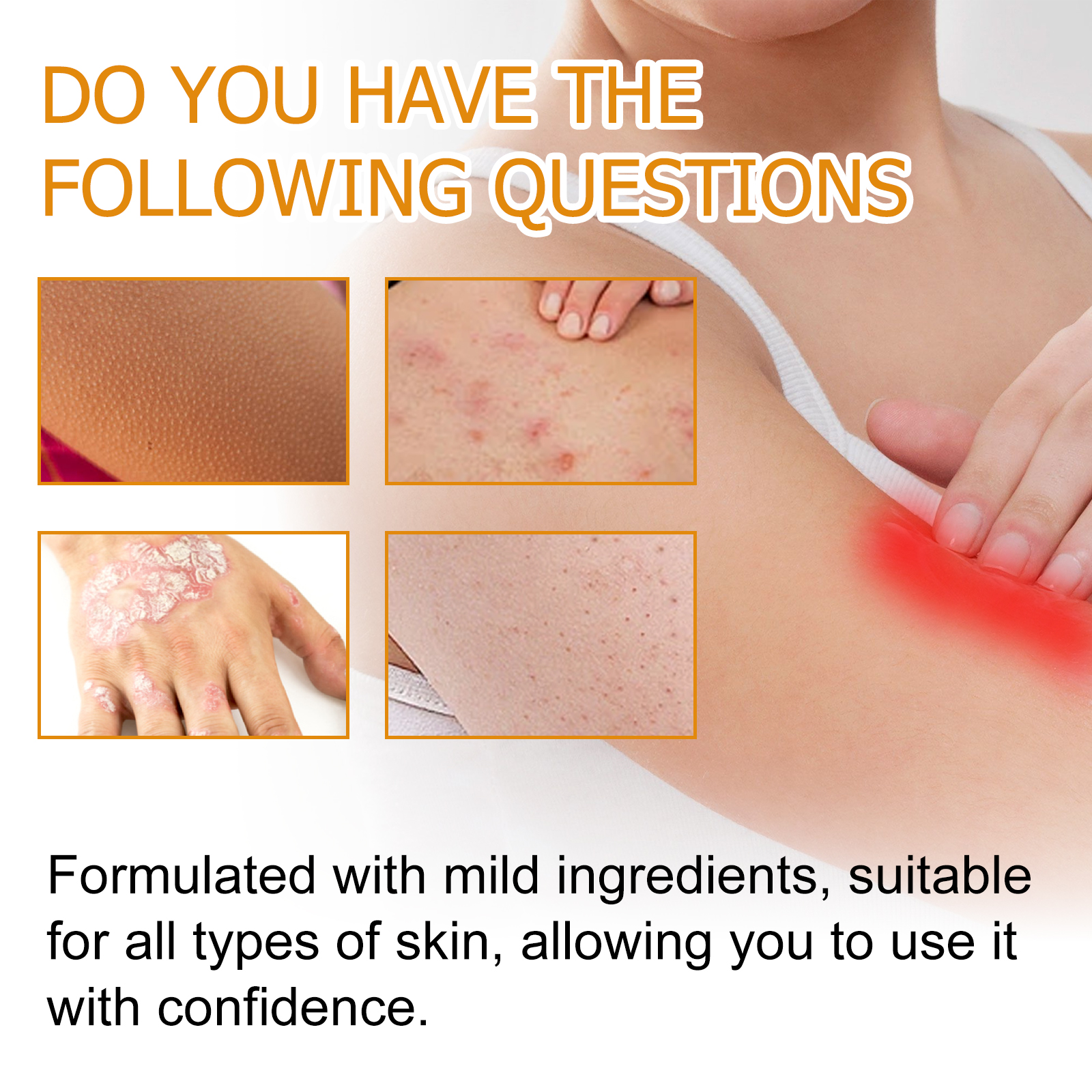 DO YOU HAVE THE FOLLOWING QUESTIONS

Formulated with mild ingredients, suitable for all types of skin, allowing you to use it with confidence.